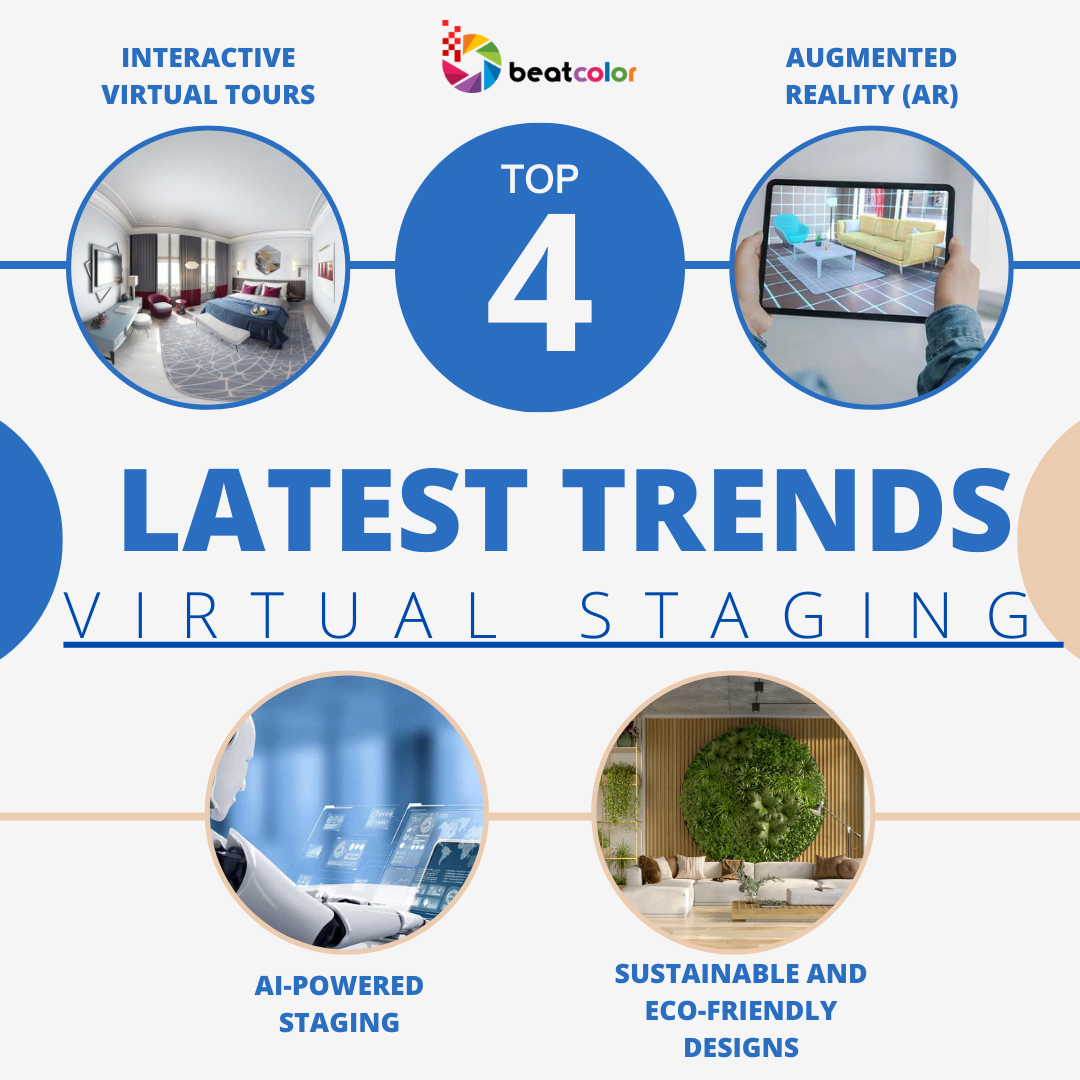 INTERACTIVE VIRTUAL TOURS

beatcolor

AUGMENTED REALITY (AR)

TOP 4

LATEST TRENDS

VIRTUAL STAGING

AI-POWERED STAGING

SUSTAINABLE AND ECO-FRIENDLY DESIGNS